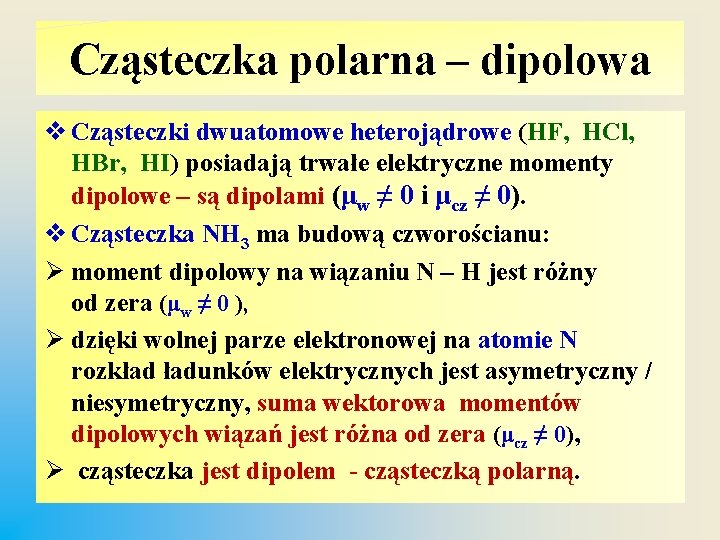 Cząsteczka polarna – dipolowa

❖ Cząsteczki dwuatomowe heterojądrowe (HF, HCl, HBr, HI) posiadają trwałe elektryczne momenty dipolowe – są dipolami ($\mu_w \neq 0$ i $\mu_{cz} \neq 0$).

❖ Cząsteczka $NH_3$ ma budową czworościanu:

➢ moment dipolowy na wiązaniu N – H jest różny od zera ($\mu_w \neq 0$ ),

➢ dzięki wolnej parze elektronowej na atomie N rozkład ładunków elektrycznych jest asymetryczny / niesymetryczny, suma wektorowa momentów dipolowych wiązań jest różna od zera ($\mu_{cz} \neq 0$),

➢ cząsteczka jest dipolem - cząsteczką polarną.